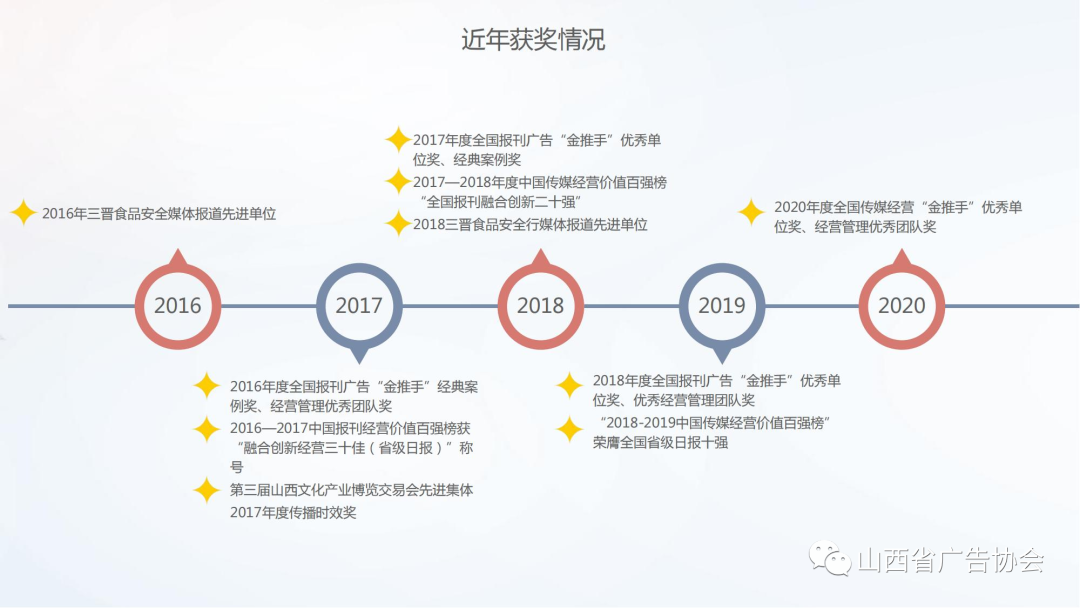 近年获奖情况

2016年三晋食品安全媒体报道先进单位

2017年度全国报刊广告“金推手”优秀单位奖、经典案例奖

2017—2018年度中国传媒经营价值百强榜“全国报刊融合创新二十强”

2018三晋食品安全行媒体报道先进单位

2020年度全国传媒经营“金推手”优秀单位奖、经营管理优秀团队奖

2016

2017

2018

2019

2020

2016年度全国报刊广告“金推手”经典案例奖、经营管理优秀团队奖

2016—2017中国报刊经营价值百强榜获“融合创新经营三十佳（省级日报）”称号

第三届山西文化产业博览交易会先进集体 2017年度传播时效奖

2018年度全国报刊广告“金推手”优秀单位奖、优秀经营管理团队奖

“2018-2019中国传媒经营价值百强榜”荣膺全国省级日报十强

山西省广告协会